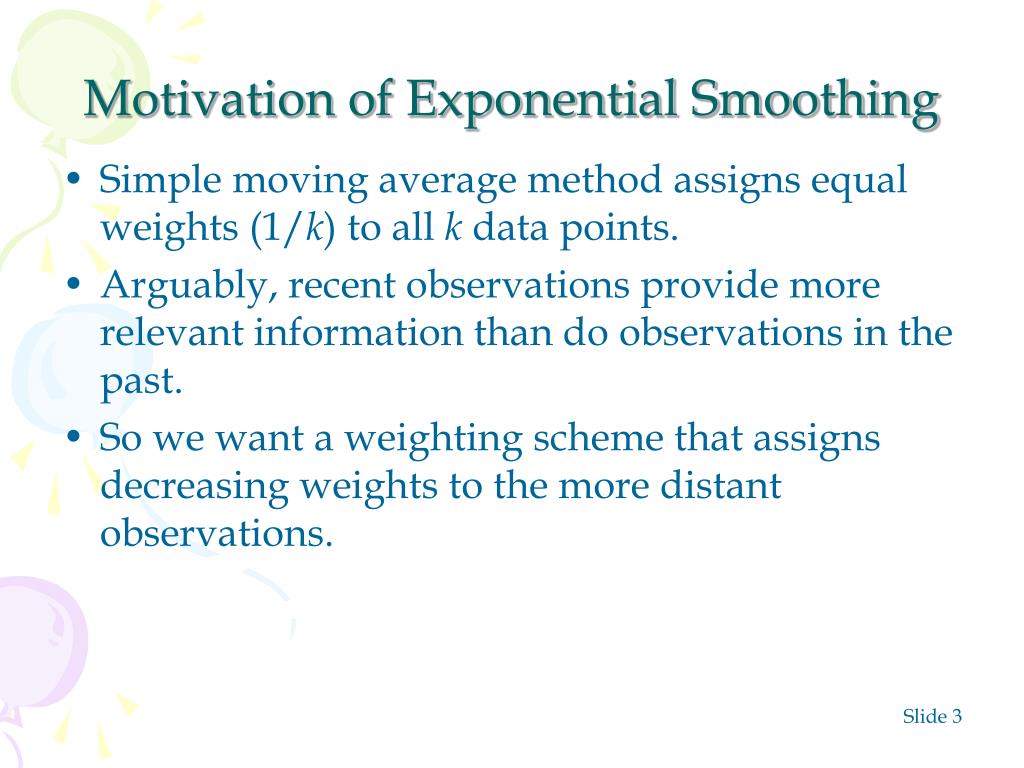 Motivation of Exponential Smoothing

• Simple moving average method assigns equal weights ($1/k$) to all $k$ data points.

• Arguably, recent observations provide more relevant information than do observations in the past.

• So we want a weighting scheme that assigns decreasing weights to the more distant observations.

Slide 3